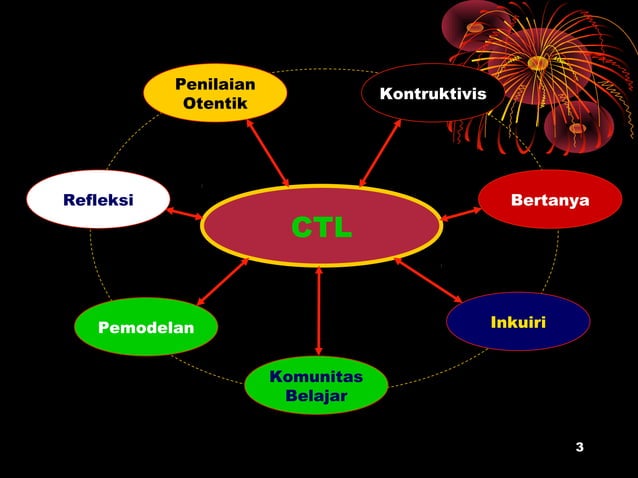 Penilaian Otentik

Kontruktivis

Refleksi

CTL

Bertanya

Pemodelan

Inkuiri

Komunitas Belajar

3